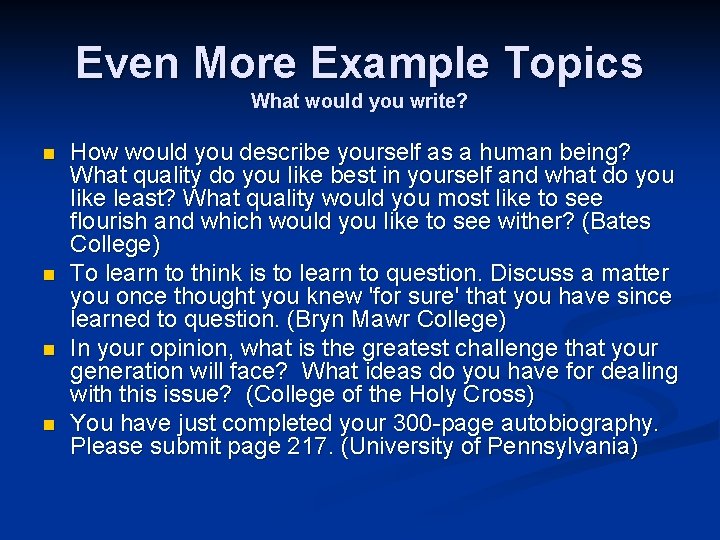 Even More Example Topics
What would you write?

- How would you describe yourself as a human being? What quality do you like best in yourself and what do you like least? What quality would you most like to see flourish and which would you like to see wither? (Bates College)
- To learn to think is to learn to question. Discuss a matter you once thought you knew 'for sure' that you have since learned to question. (Bryn Mawr College)
- In your opinion, what is the greatest challenge that your generation will face? What ideas do you have for dealing with this issue? (College of the Holy Cross)
- You have just completed your 300-page autobiography. Please submit page 217. (University of Pennsylvania)